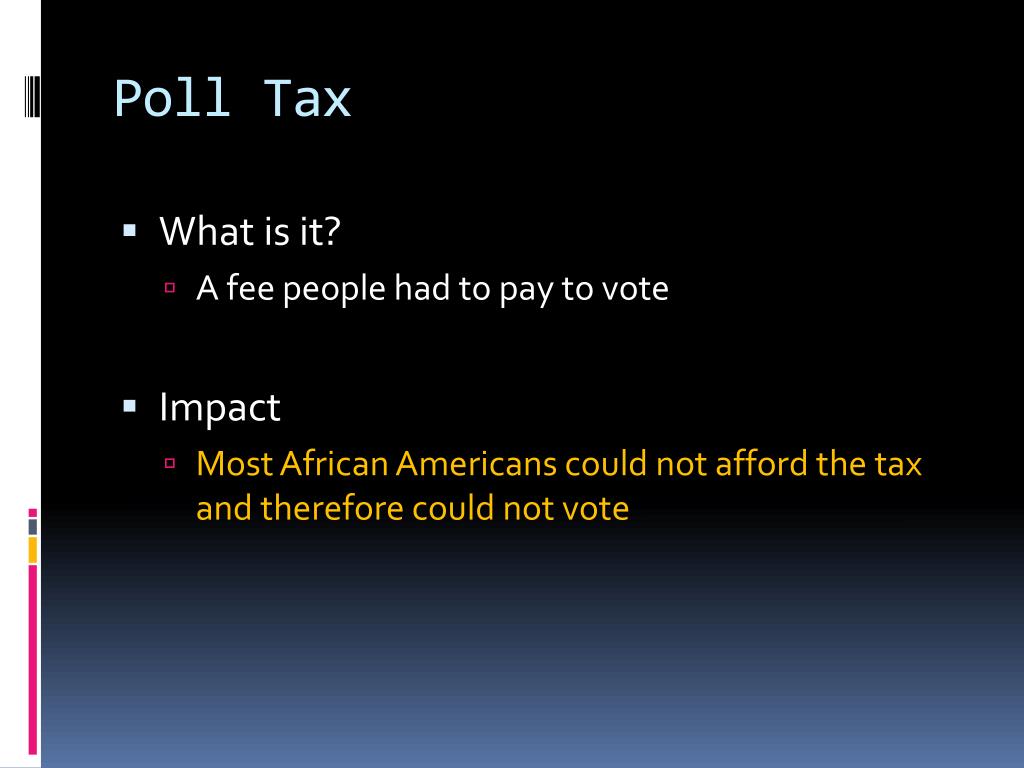 Poll Tax

What is it?

A fee people had to pay to vote

Impact

Most African Americans could not afford the tax and therefore could not vote